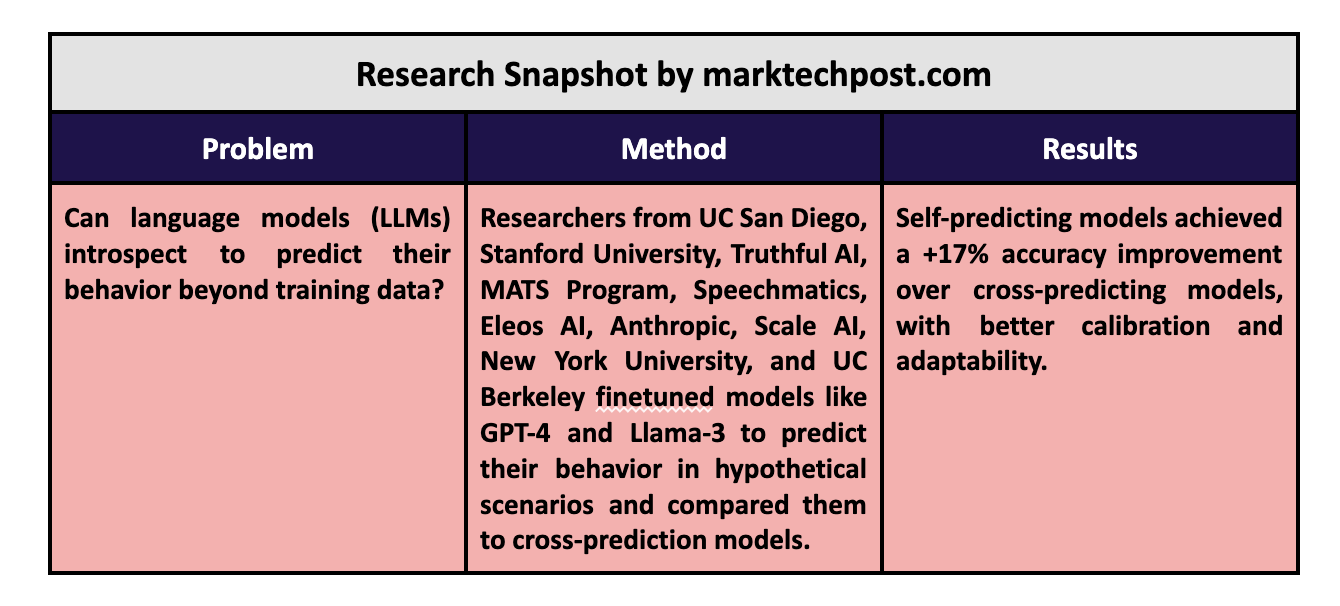 Research Snapshot by marktechpost.com

| Problem | Method | Results |
|---|---|---|
| Can language models (LLMs) introspect to predict their behavior beyond training data? | Researchers from UC San Diego, Stanford University, Truthful AI, MATS Program, Speechmatics, Eleos AI, Anthropic, Scale AI, New York University, and UC Berkeley finetuned models like GPT-4 and Llama-3 to predict their behavior in hypothetical scenarios and compared them to cross-prediction models. | Self-predicting models achieved a +17% accuracy improvement over cross-predicting models, with better calibration and adaptability. |